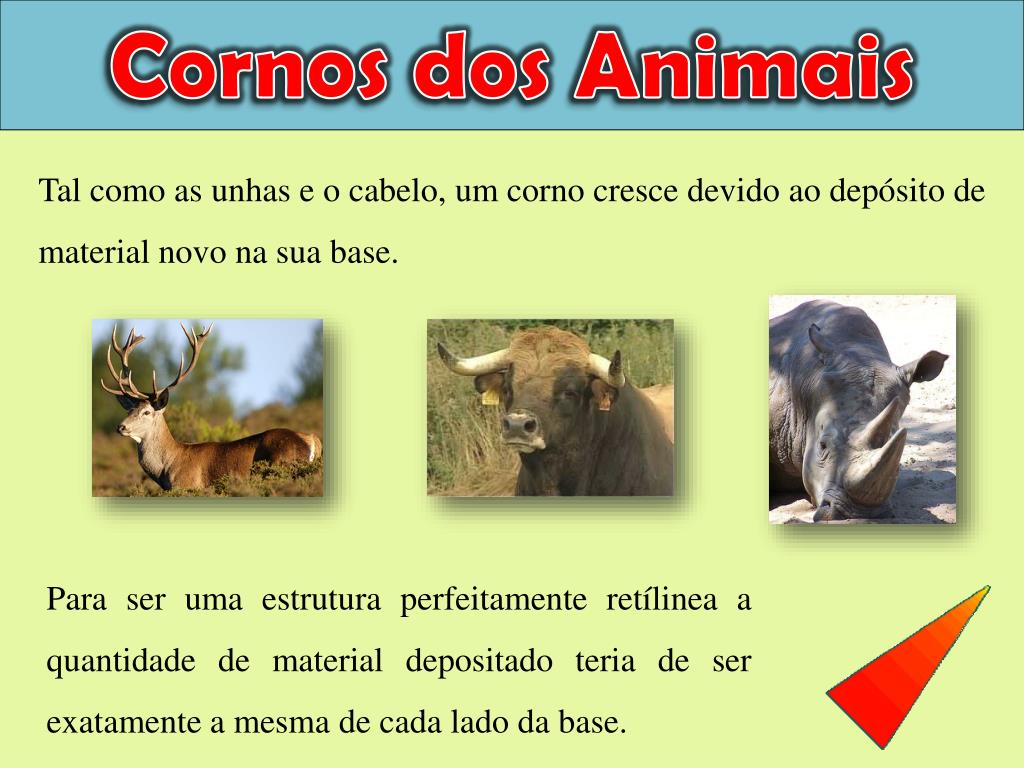 Cornos dos Animais

Tal como as unhas e o cabelo, um corno cresce devido ao depósito de material novo na sua base.

Para ser uma estrutura perfeitamente retílinea a quantidade de material depositado teria de ser exatamente a mesma de cada lado da base.